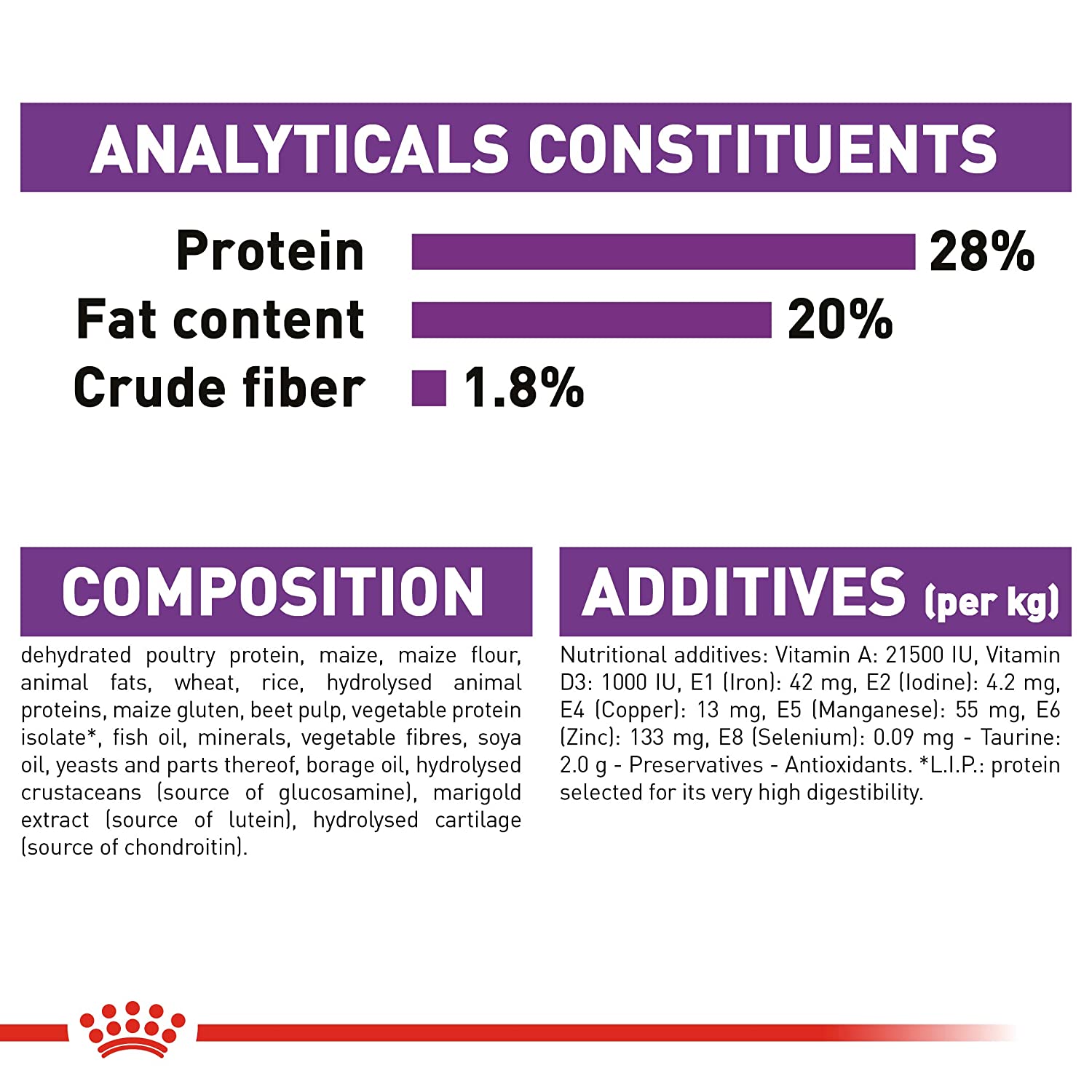 ANALYTICALS CONSTITUENTS

Protein 28%
Fat content 20%
Crude fiber 1.8%

COMPOSITION

dehydrated poultry protein, maize, maize flour, animal fats, wheat, rice, hydrolysed animal proteins, maize gluten, beet pulp, vegetable protein isolate*, fish oil, minerals, vegetable fibres, soya oil, yeasts and parts thereof, borage oil, hydrolysed crustaceans (source of glucosamine), marigold extract (source of lutein), hydrolysed cartilage (source of chondroitin).

ADDITIVES (per kg)

Nutritional additives: Vitamin A: 21500 IU, Vitamin D3: 1000 IU, E1 (Iron): 42 mg, E2 (Iodine): 4.2 mg, E4 (Copper): 13 mg, E5 (Manganese): 55 mg, E6 (Zinc): 133 mg, E8 (Selenium): 0.09 mg - Taurine: 2.0 g - Preservatives - Antioxidants. *L.I.P.: protein selected for its very high digestibility.